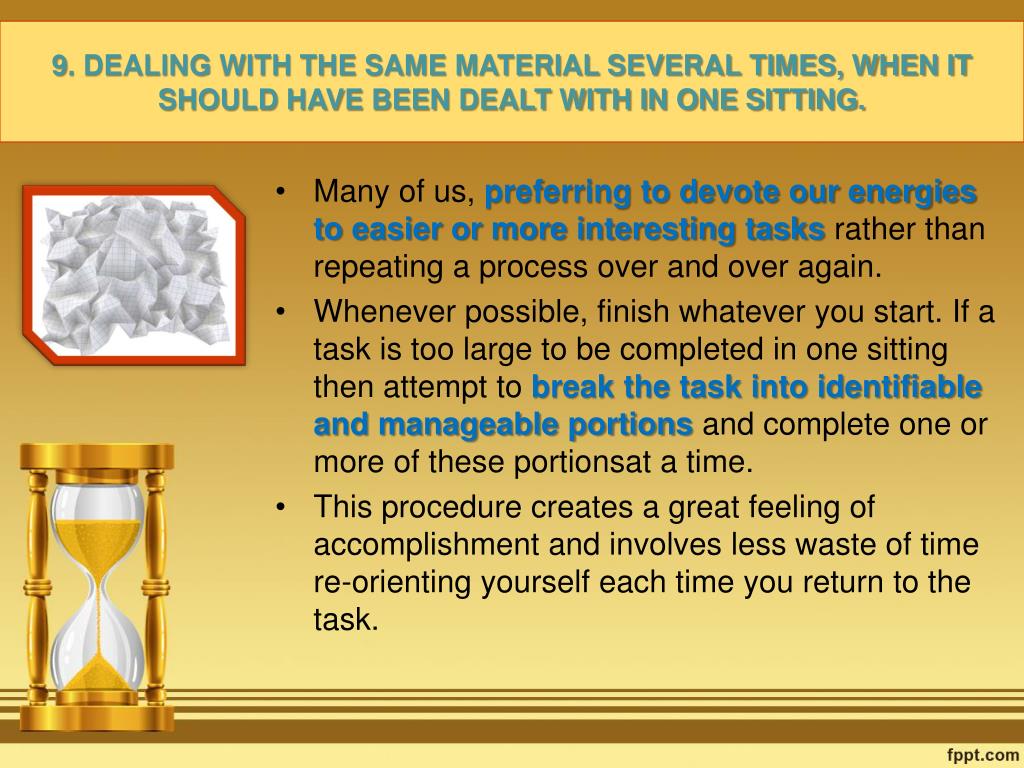 9. DEALING WITH THE SAME MATERIAL SEVERAL TIMES, WHEN IT SHOULD HAVE BEEN DEALT WITH IN ONE SITTING.

• Many of us, preferring to devote our energies to easier or more interesting tasks rather than repeating a process over and over again.
• Whenever possible, finish whatever you start. If a task is too large to be completed in one sitting then attempt to break the task into identifiable and manageable portions and complete one or more of these portionsat a time.
• This procedure creates a great feeling of accomplishment and involves less waste of time re-orienting yourself each time you return to the task.

fppt.com